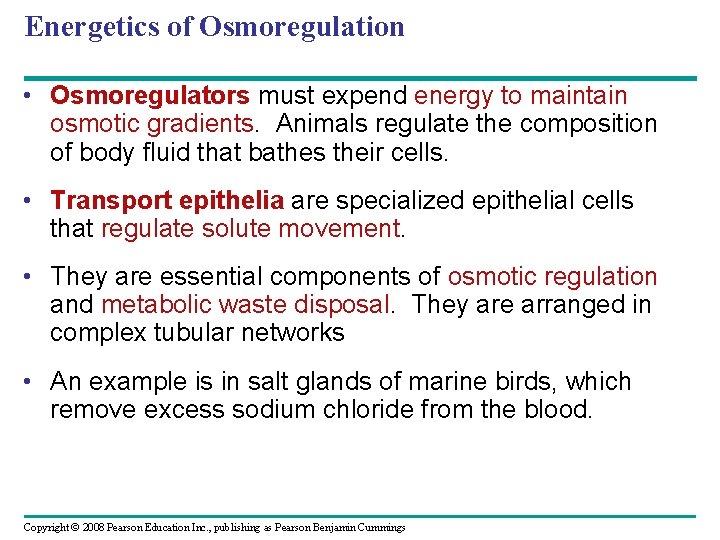 Energetics of Osmoregulation

• Osmoregulators must expend energy to maintain osmotic gradients. Animals regulate the composition of body fluid that bathes their cells.

• Transport epithelia are specialized epithelial cells that regulate solute movement.

• They are essential components of osmotic regulation and metabolic waste disposal. They are arranged in complex tubular networks

• An example is in salt glands of marine birds, which remove excess sodium chloride from the blood.

Copyright © 2008 Pearson Education Inc., publishing as Pearson Benjamin Cummings